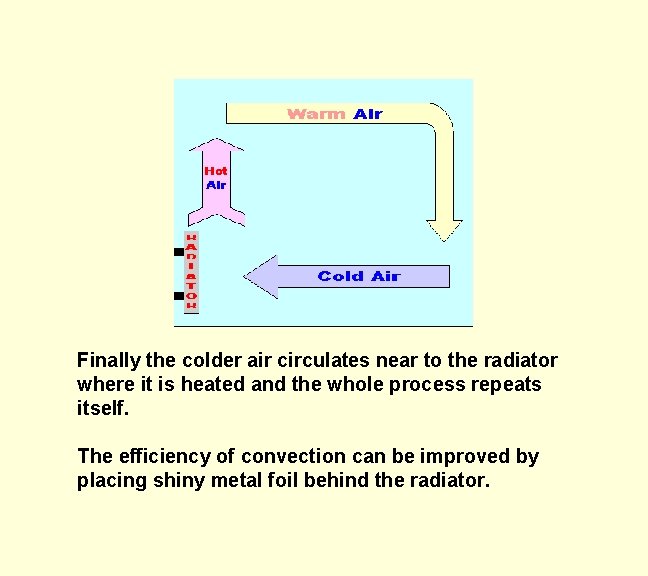 Warm Air

Hot Air

RADIATOR

Cold Air

Finally the colder air circulates near to the radiator where it is heated and the whole process repeats itself.

The efficiency of convection can be improved by placing shiny metal foil behind the radiator.